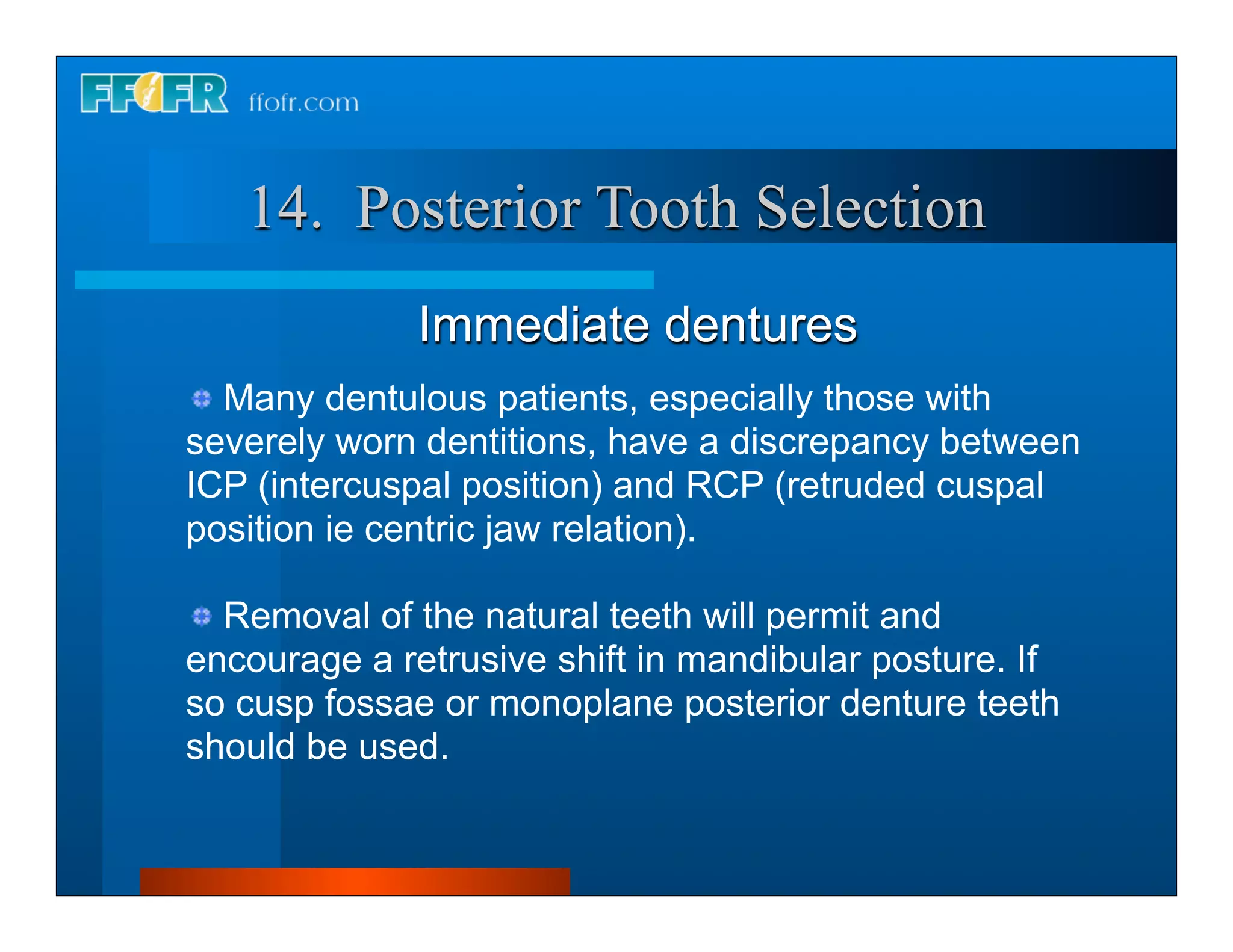 FFOFR ffofr.com

14. Posterior Tooth Selection

Immediate dentures

Many dentulous patients, especially those with severely worn dentitions, have a discrepancy between ICP (intercuspal position) and RCP (retruded cuspal position ie centric jaw relation).

Removal of the natural teeth will permit and encourage a retrusive shift in mandibular posture. If so cusp fossae or monoplane posterior denture teeth should be used.